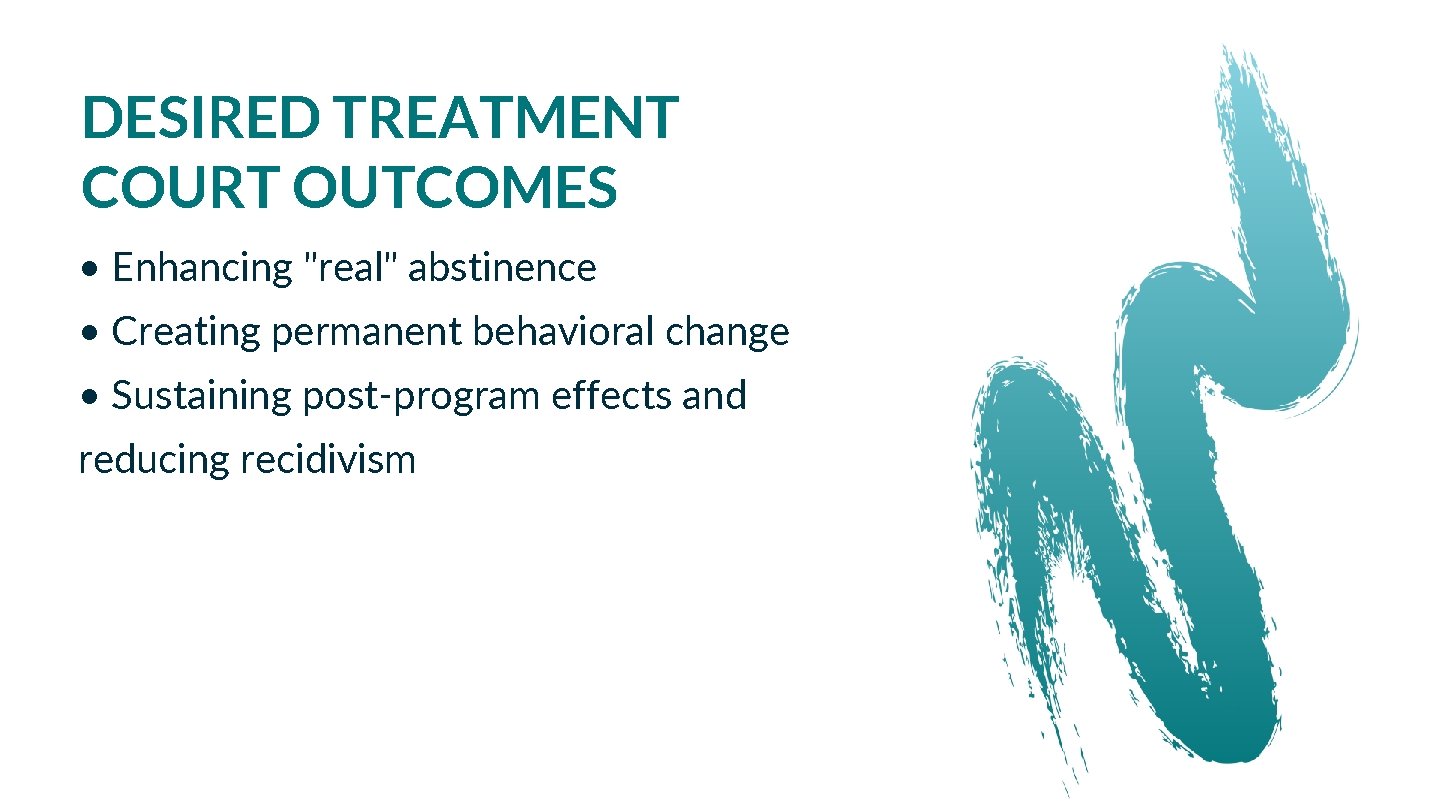 DESIRED TREATMENT COURT OUTCOMES

• Enhancing "real" abstinence
• Creating permanent behavioral change
• Sustaining post-program effects and reducing recidivism